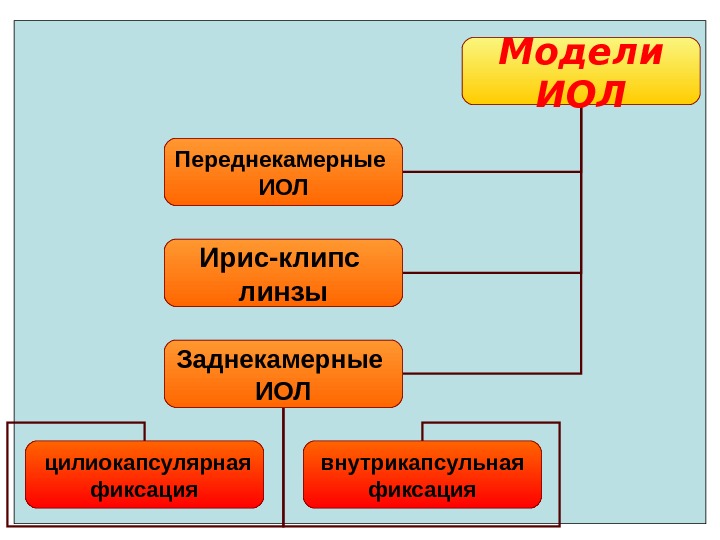 Модели ИОЛ

Переднекамерные ИОЛ

Ирис-клипс линзы

Заднекамерные ИОЛ

цилиокапсулярная фиксация

внутрикапсульная фиксация